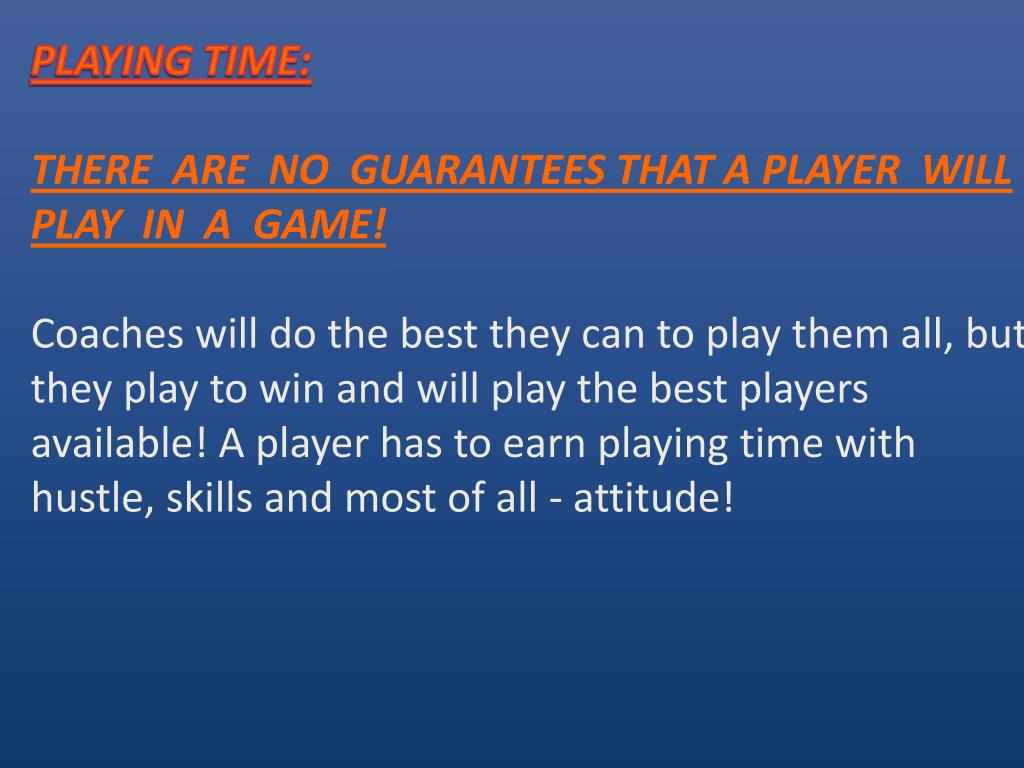 PLAYING TIME:

THERE ARE NO GUARANTEES THAT A PLAYER WILL PLAY IN A GAME!

Coaches will do the best they can to play them all, but they play to win and will play the best players available! A player has to earn playing time with hustle, skills and most of all - attitude!